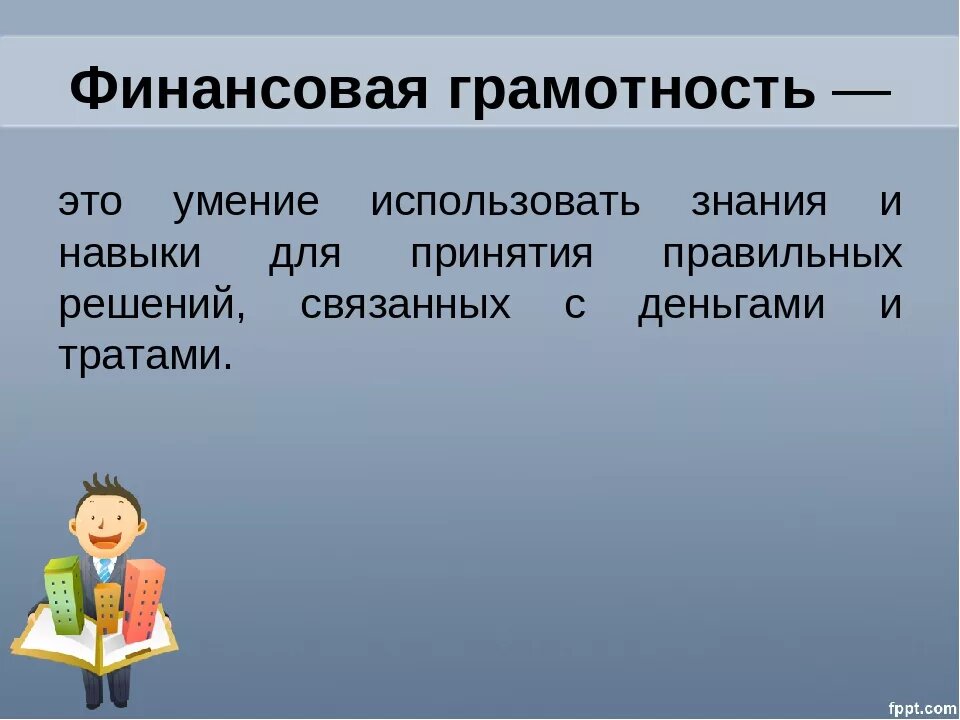 Финансовая грамотность —

это умение использовать знания и навыки для принятия правильных решений, связанных с деньгами и тратами.

fppt.com